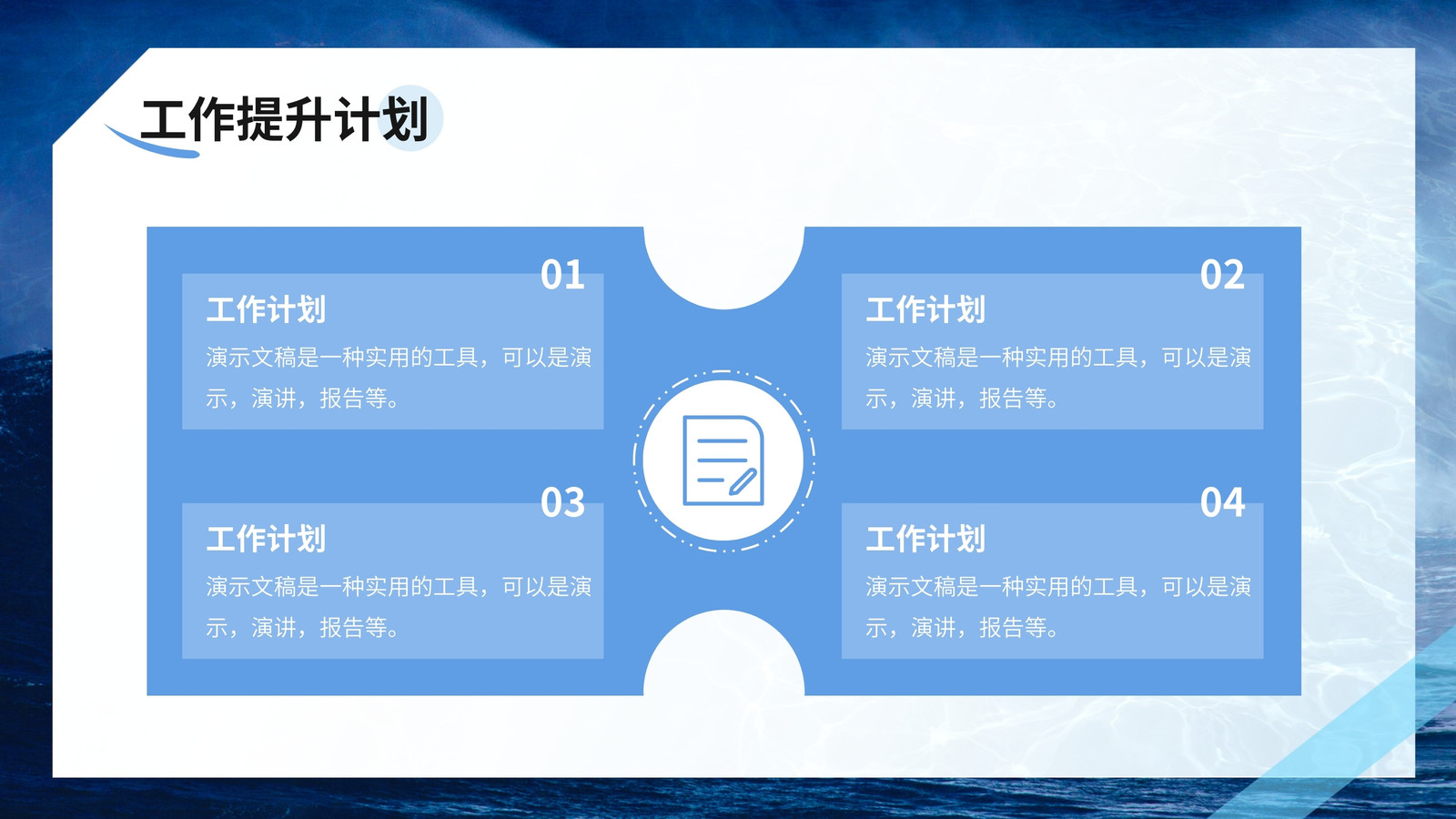 工作提升计划

01
工作计划
演示文稿是一种实用的工具，可以是演示，演讲，报告等。

02
工作计划
演示文稿是一种实用的工具，可以是演示，演讲，报告等。

03
工作计划
演示文稿是一种实用的工具，可以是演示，演讲，报告等。

04
工作计划
演示文稿是一种实用的工具，可以是演示，演讲，报告等。